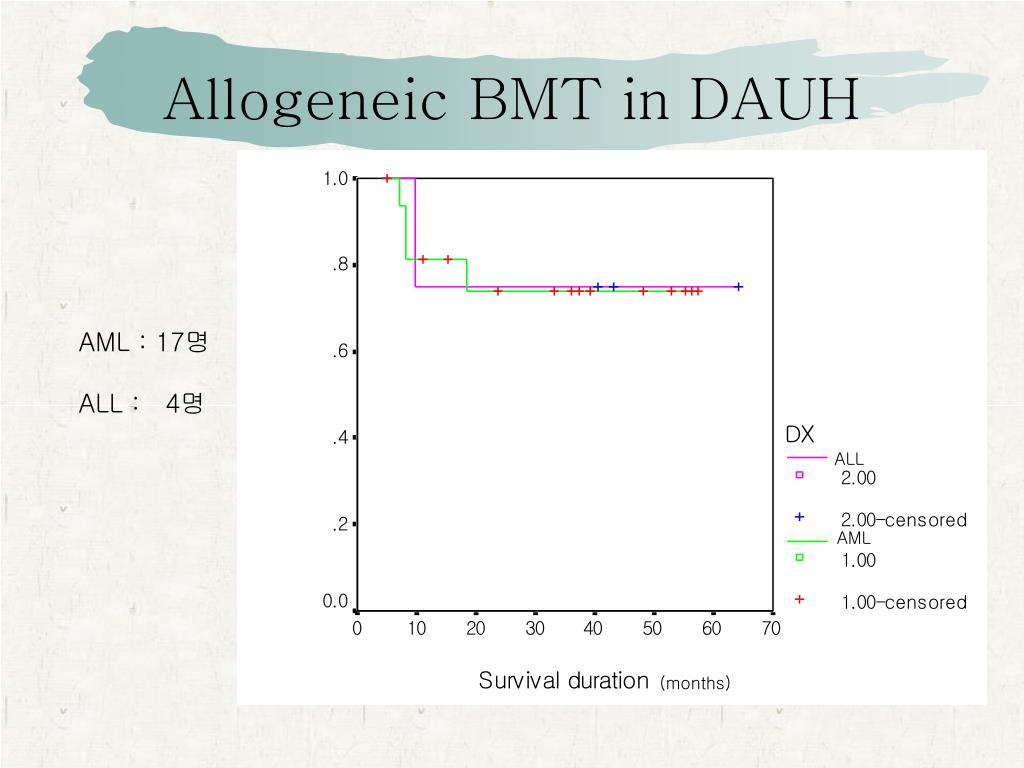 Allogeneic BMT in DAUH

AML : 17명

ALL : 4명

1.0
.8
.6
.4
.2
0.0
0
10
20
30
40
50
60
70

Survival duration (months)

DX
ALL
2.00
2.00-censored
AML
1.00
1.00-censored